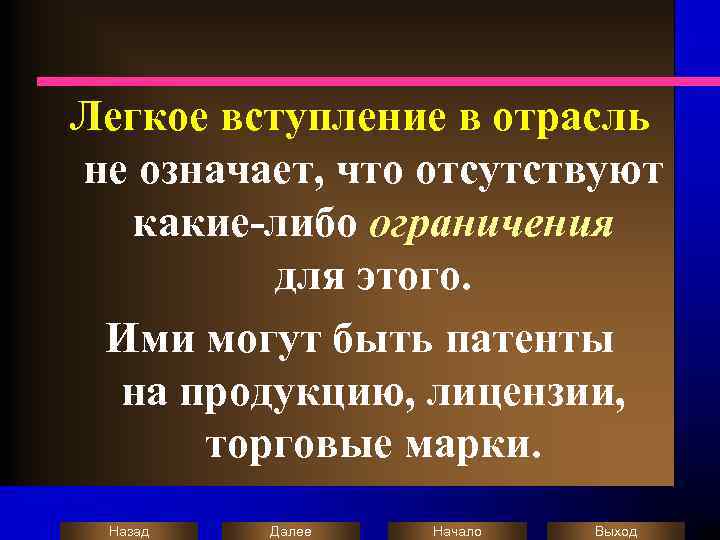 Легкое вступление в отрасль не означает, что отсутствуют какие-либо ограничения для этого.

Ими могут быть патенты на продукцию, лицензии, торговые марки.

Назад Далее Начало Выход